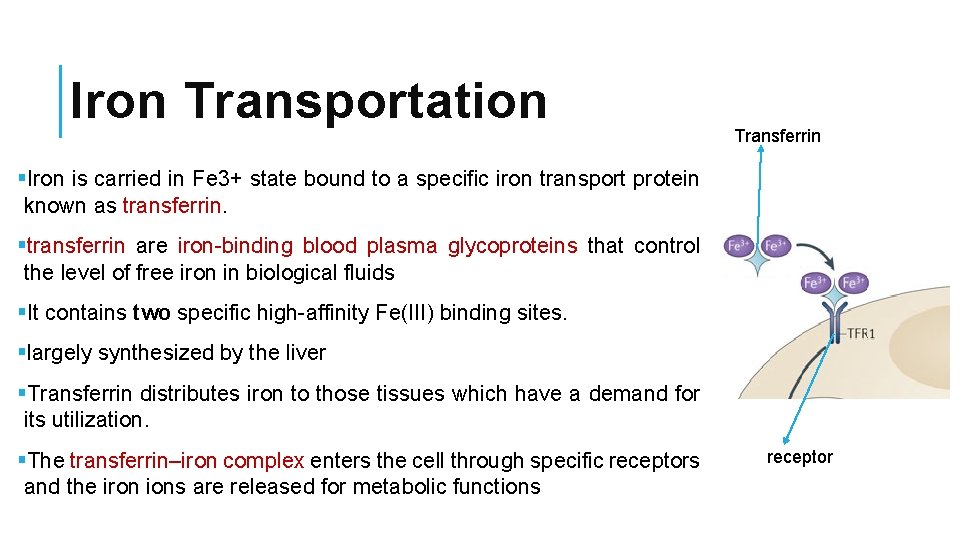 Iron Transportation

▪Iron is carried in Fe3+ state bound to a specific iron transport protein known as transferrin.

▪transferrin are iron-binding blood plasma glycoproteins that control the level of free iron in biological fluids

▪It contains two specific high-affinity Fe(III) binding sites.

▪largely synthesized by the liver

▪Transferrin distributes iron to those tissues which have a demand for its utilization.

▪The transferrin–iron complex enters the cell through specific receptors and the iron ions are released for metabolic functions

Transferrin

$Fe^{3+}$ $Fe^{3+}$

$Fe^{3+}$ $Fe^{3+}$

TFR1

receptor